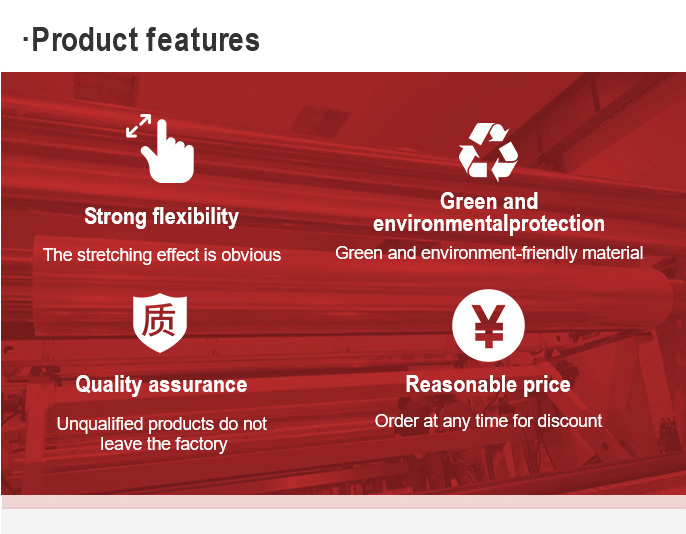 ·Product features

Strong flexibility

The stretching effect is obvious

Green and environmentalprotection

Green and environment-friendly material

质

Quality assurance

Unqualified products do not leave the factory

¥

Reasonable price

Order at any time for discount